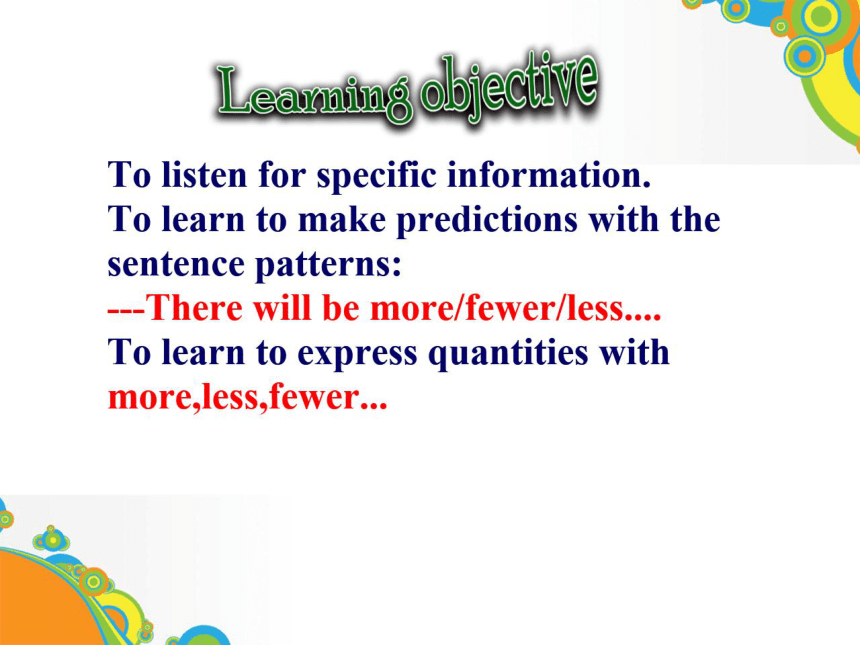 Learning objective

To listen for specific information.
To learn to make predictions with the sentence patterns:
---There will be more/fewer/less....
To learn to express quantities with more,less,fewer...